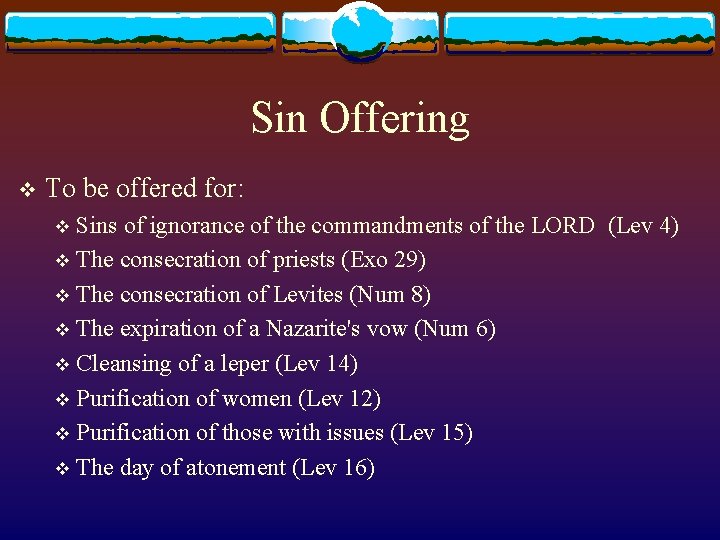 Sin Offering

❖ To be offered for:
❖ Sins of ignorance of the commandments of the LORD (Lev 4)
❖ The consecration of priests (Exo 29)
❖ The consecration of Levites (Num 8)
❖ The expiration of a Nazarite's vow (Num 6)
❖ Cleansing of a leper (Lev 14)
❖ Purification of women (Lev 12)
❖ Purification of those with issues (Lev 15)
❖ The day of atonement (Lev 16)